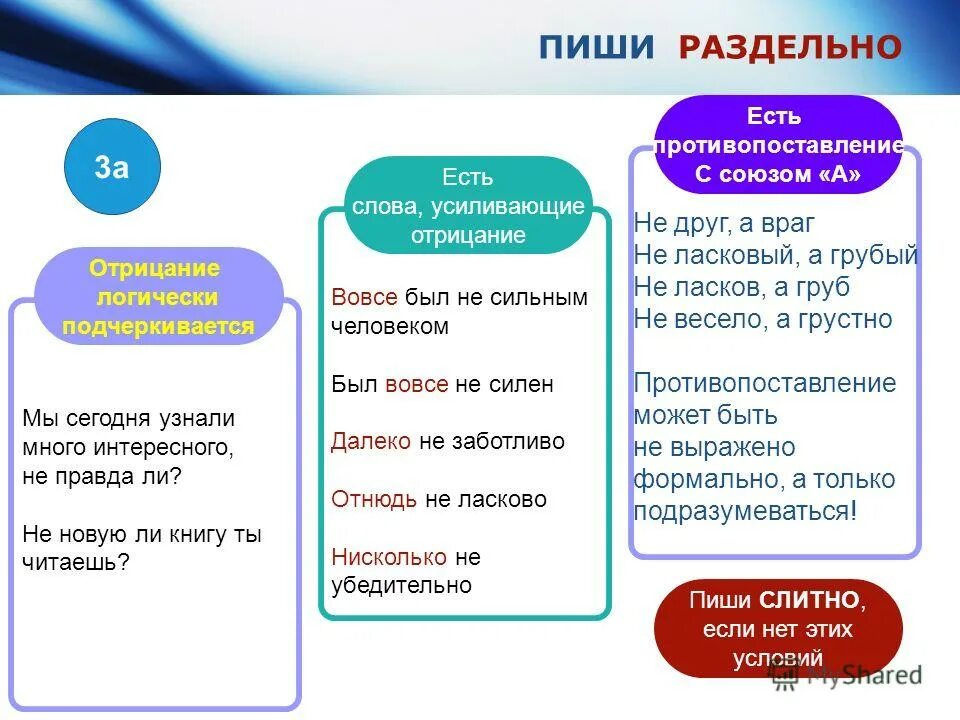 ПИШИ РАЗДЕЛЬНО

3а

Отрицание логически подчеркивается

Мы сегодня узнали много интересного, не правда ли?

Не новую ли книгу ты читаешь?

Есть слова, усиливающие отрицание

Вовсе был не сильным человеком

Был вовсе не силен

Далеко не заботливо

Отнюдь не ласково

Нисколько не убедительно

Есть противопоставление С союзом «А»

Не друг, а враг
Не ласковый, а грубый
Не ласков, а груб
Не весело, а грустно

Противопоставление может быть не выражено формально, а только подразумеваться!

Пиши СЛИТНО, если нет этих условий

MyShared